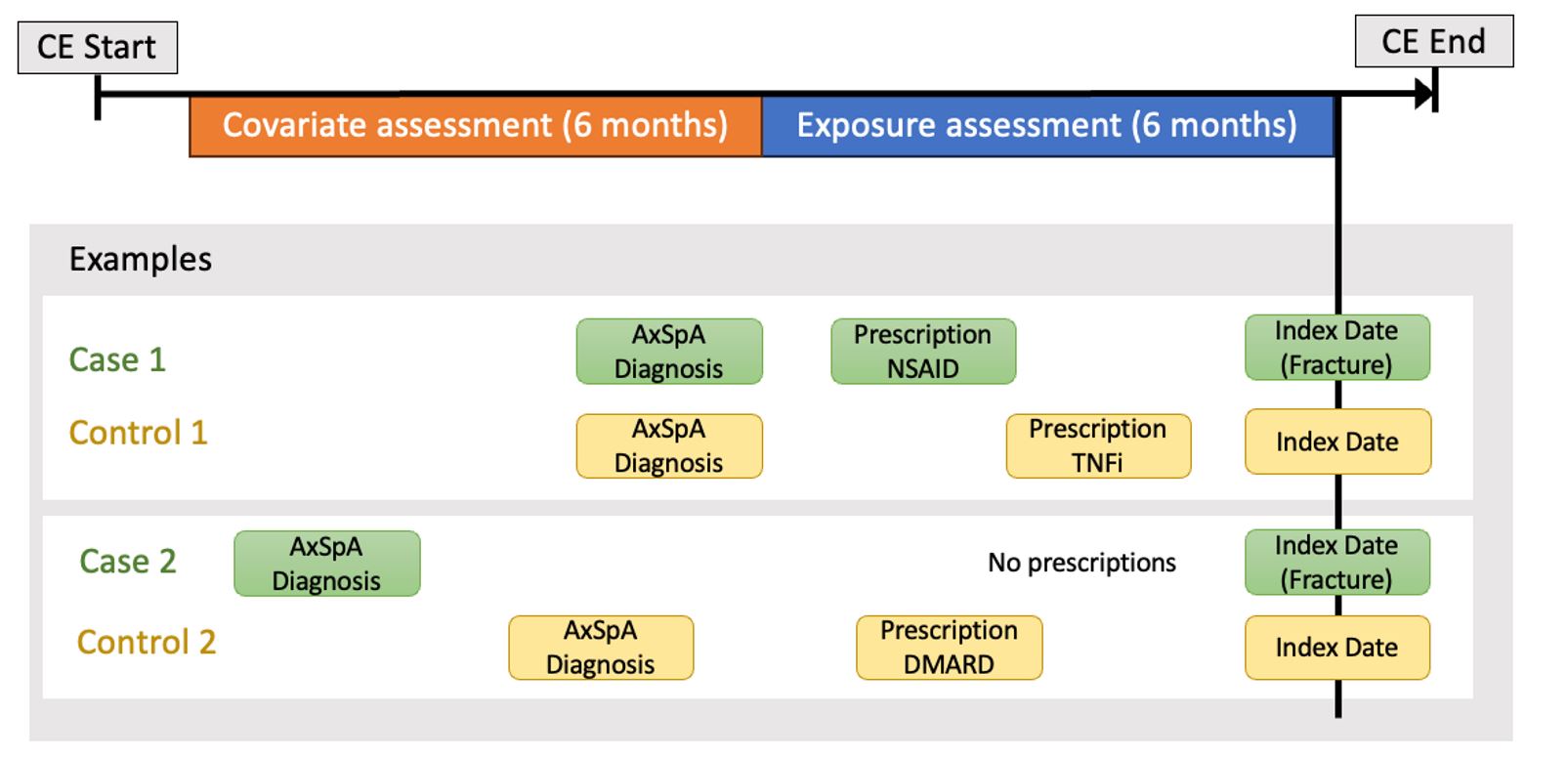 CE Start

CE End

Covariate assessment (6 months)

Exposure assessment (6 months)

Examples

Case 1

AxSpA Diagnosis

Prescription NSAID

Index Date (Fracture)

Control 1

AxSpA Diagnosis

Prescription TNFi

Index Date

Case 2

AxSpA Diagnosis

No prescriptions

Index Date (Fracture)

Control 2

AxSpA Diagnosis

Prescription DMARD

Index Date